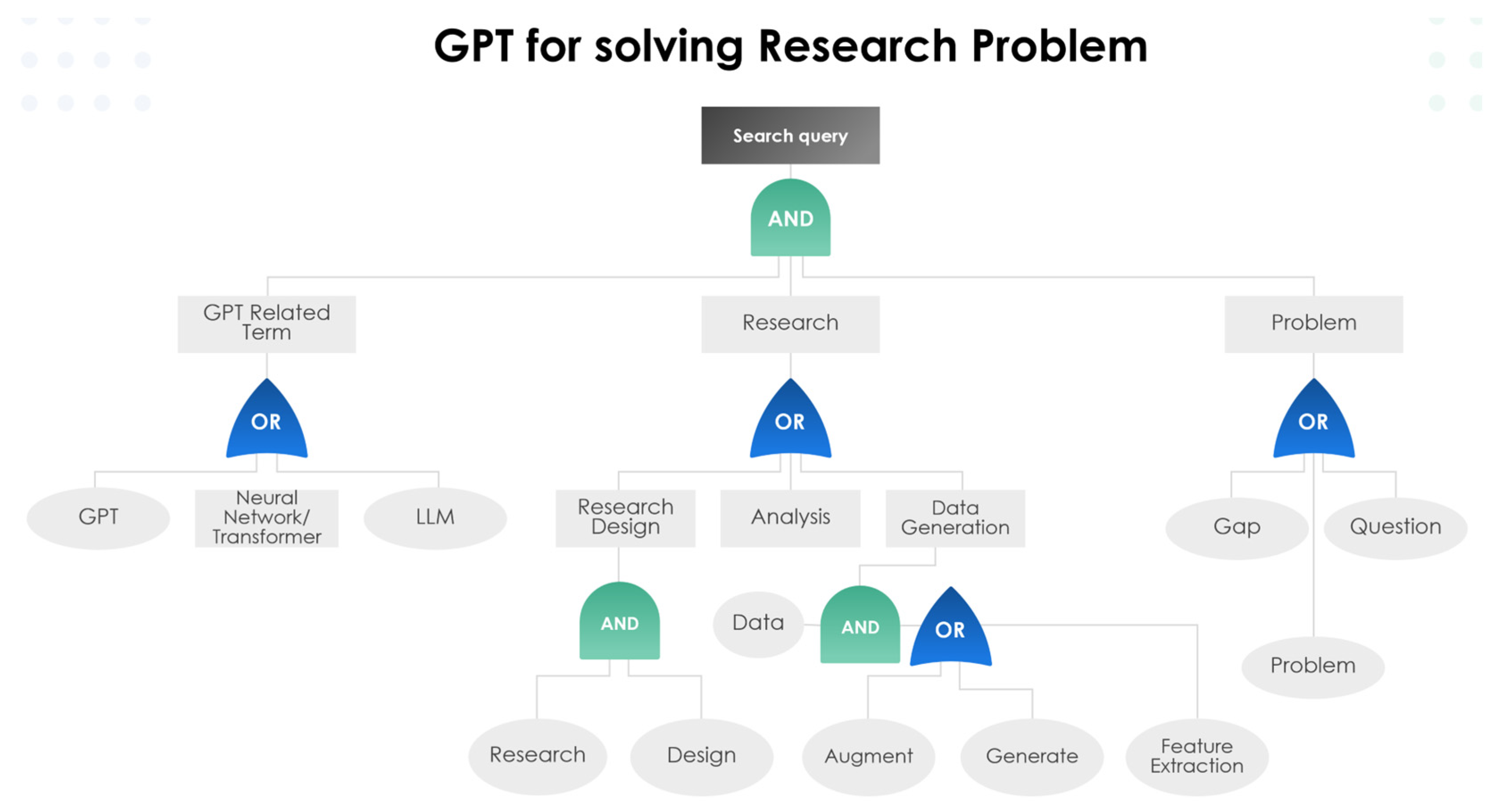 GPT for solving Research Problem

Search query

AND

GPT Related Term

Research

Problem

OR

OR

OR

GPT

Neural Network/ Transformer

LLM

Research Design

Analysis

Data Generation

Gap

Question

AND

Data

AND

OR

Problem

Research

Design

Augment

Generate

Feature Extraction